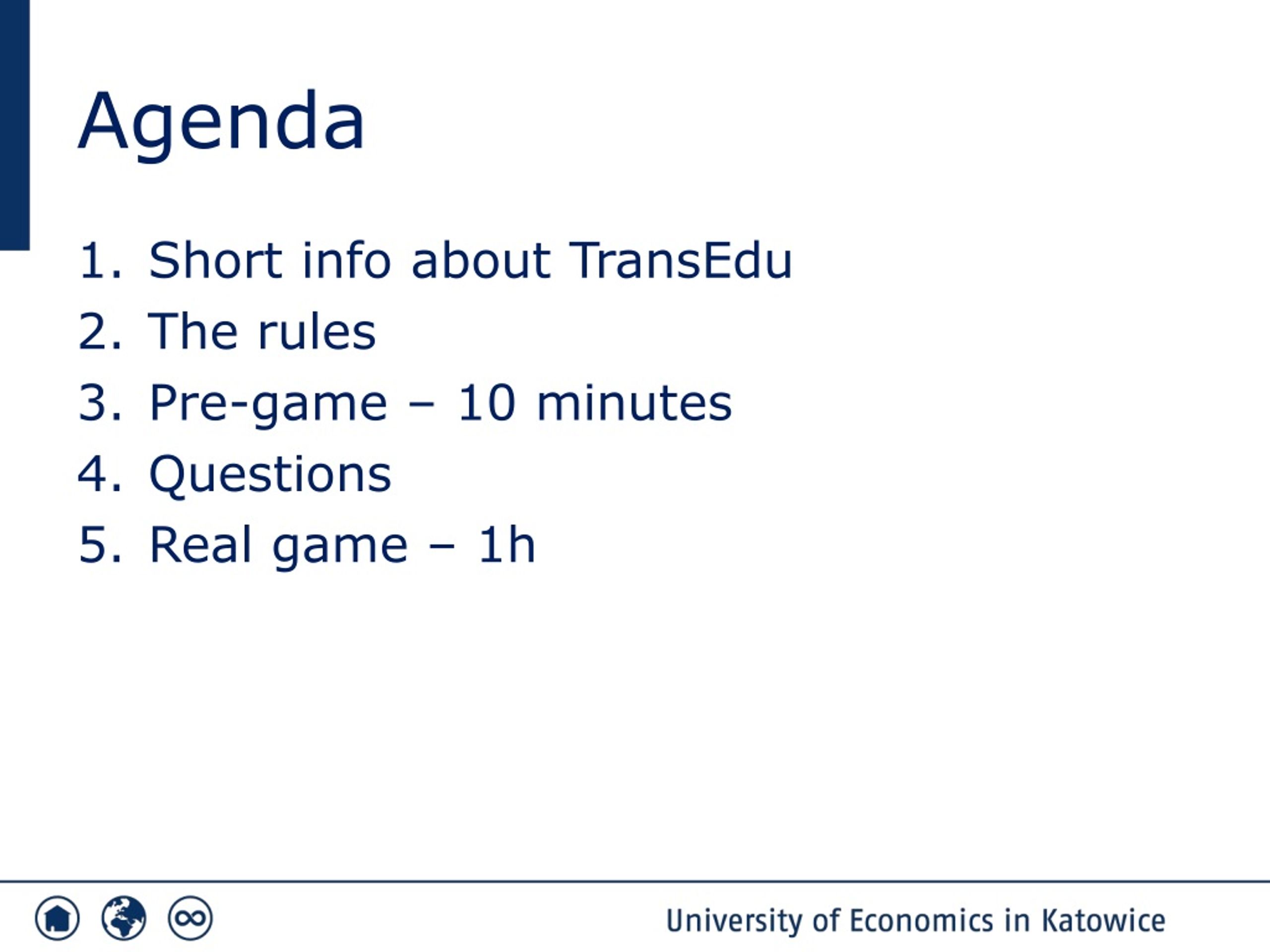 Agenda

1. Short info about TransEdu
2. The rules
3. Pre-game – 10 minutes
4. Questions
5. Real game – 1h

University of Economics in Katowice